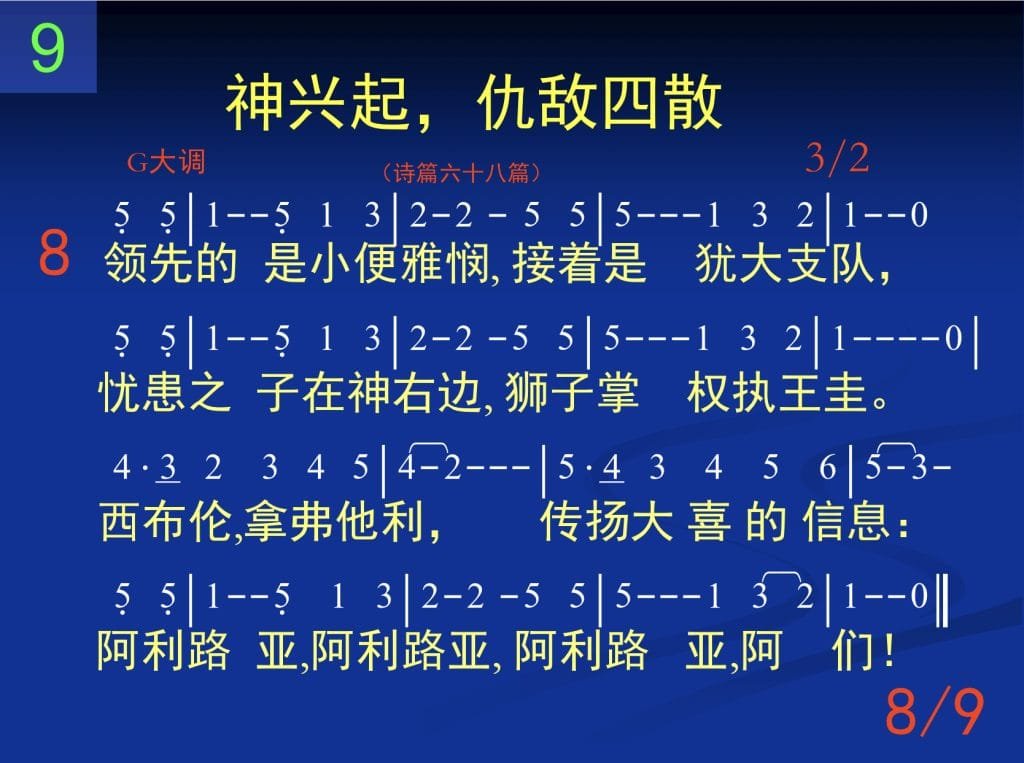 9

神兴起，仇敌四散

G大调 （诗篇六十八篇） 3/2

5 5 | 1 - - 5 1 3 | 2 - 2 - 5 5 | 5 - - - 1 3 2 | 1 - - 0

8 领先的 是小便雅悯, 接着是 犹大支队，

5 5 | 1 - - 5 1 3 | 2 - 2 - 5 5 | 5 - - - 1 3 2 | 1 - - - - 0 |

忧患之 子在神右边, 狮子掌 权执王圭。

4 · 3 2 3 4 5 | 4 - 2 - - - | 5 · 4 3 4 5 6 | 5 - 3 -

西布伦,拿弗他利， 传扬大 喜 的 信息：

5 5 | 1 - - 5 1 3 | 2 - 2 - 5 5 | 5 - - - 1 3 2 | 1 - - 0 ‖

阿利路 亚,阿利路亚, 阿利路 亚,阿 们！

8/9